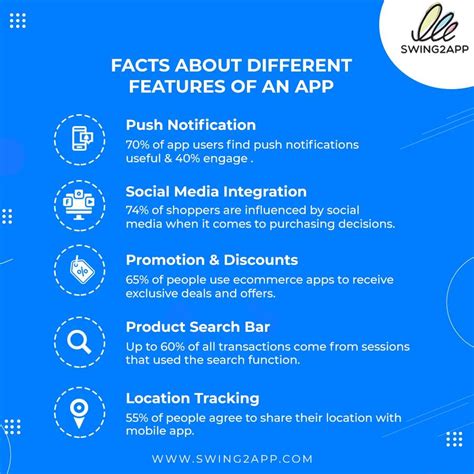 SWING2APP

FACTS ABOUT DIFFERENT FEATURES OF AN APP

Push Notification
70% of app users find push notifications useful & 40% engage .

Social Media Integration
74% of shoppers are influenced by social media when it comes to purchasing decisions.

Promotion & Discounts
65% of people use ecommerce apps to receive exclusive deals and offers.

Product Search Bar
Up to 60% of all transactions come from sessions that used the search function.

Location Tracking
55% of people agree to share their location with mobile app.

WWW.SWING2APP.COM